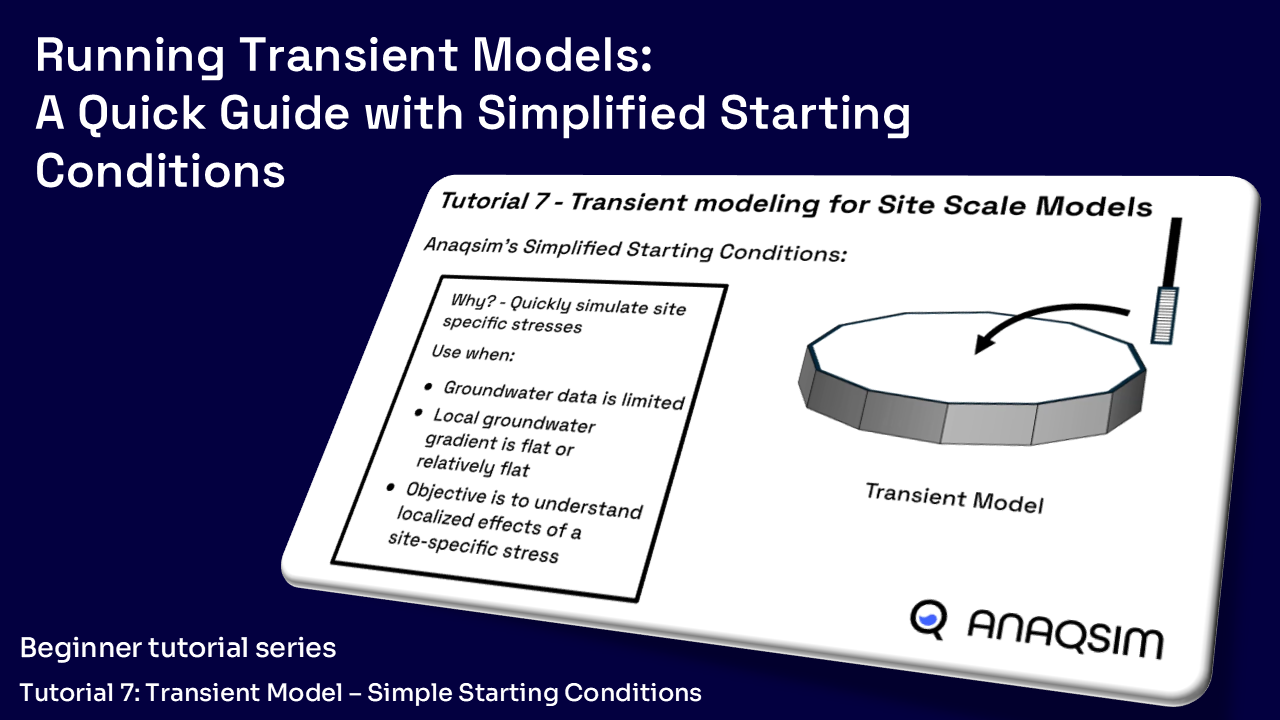 Running Transient Models:
A Quick Guide with Simplified Starting Conditions

Tutorial 7 - Transient modeling for Site Scale Models

Anaqsim's Simplified Starting Conditions:

Why? - Quickly simulate site specific stresses

Use when:

• Groundwater data is limited
• Local groundwater gradient is flat or relatively flat
• Objective is to understand localized effects of a site-specific stress

Transient Model

ANAQSIM

Beginner tutorial series

Tutorial 7: Transient Model – Simple Starting Conditions